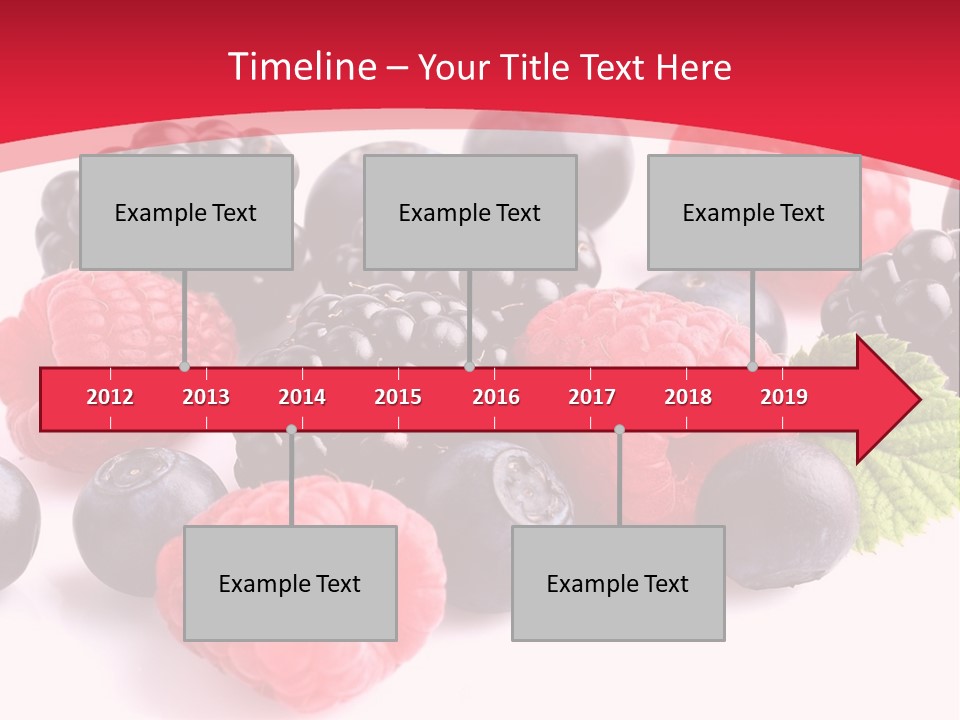 Timeline – Your Title Text Here

Example Text

Example Text

Example Text

2012 2013 2014 2015 2016 2017 2018 2019

Example Text

Example Text